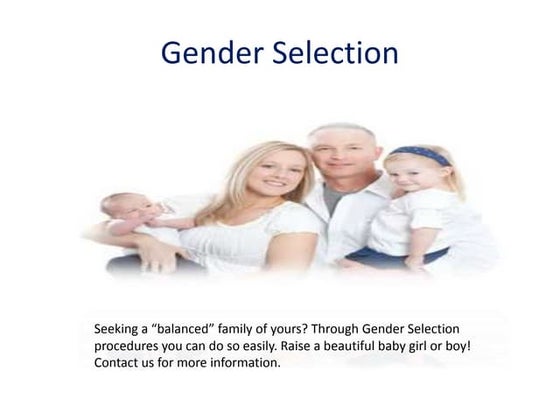 Gender Selection

Seeking a “balanced” family of yours? Through Gender Selection procedures you can do so easily. Raise a beautiful baby girl or boy! Contact us for more information.